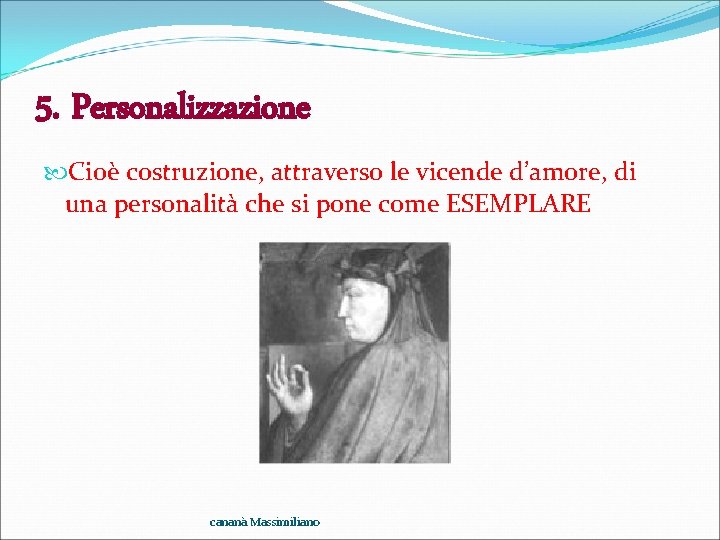 5. Personalizzazione

Cioè costruzione, attraverso le vicende d'amore, di una personalità che si pone come ESEMPLARE

cananà Massimiliano